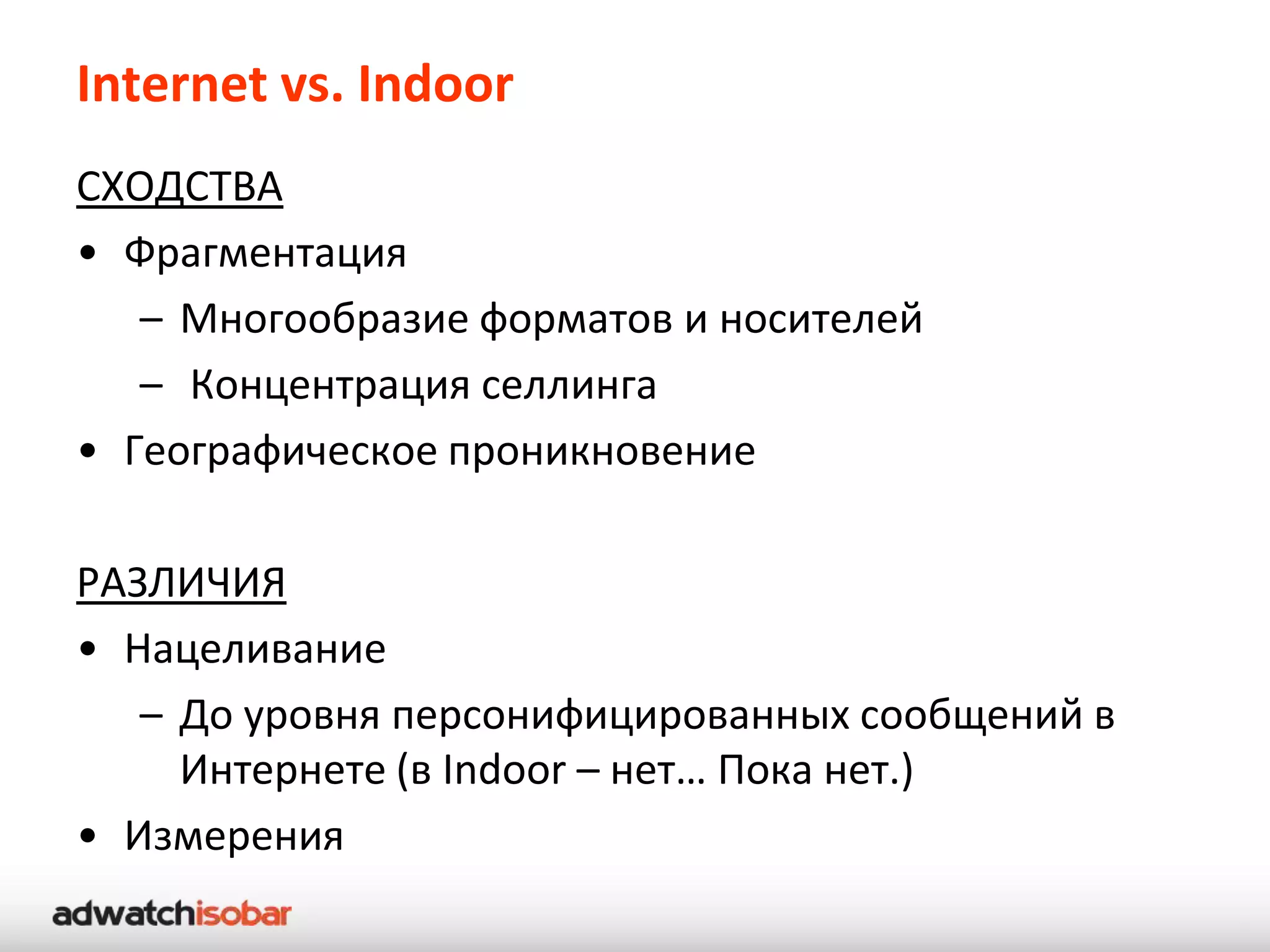 Internet vs. Indoor

СХОДСТВА

• Фрагментация
– Многообразие форматов и носителей
– Концентрация селлинга
• Географическое проникновение

РАЗЛИЧИЯ

• Нацеливание
– До уровня персонифицированных сообщений в Интернете (в Indoor – нет… Пока нет.)
• Измерения

adwatchisobar